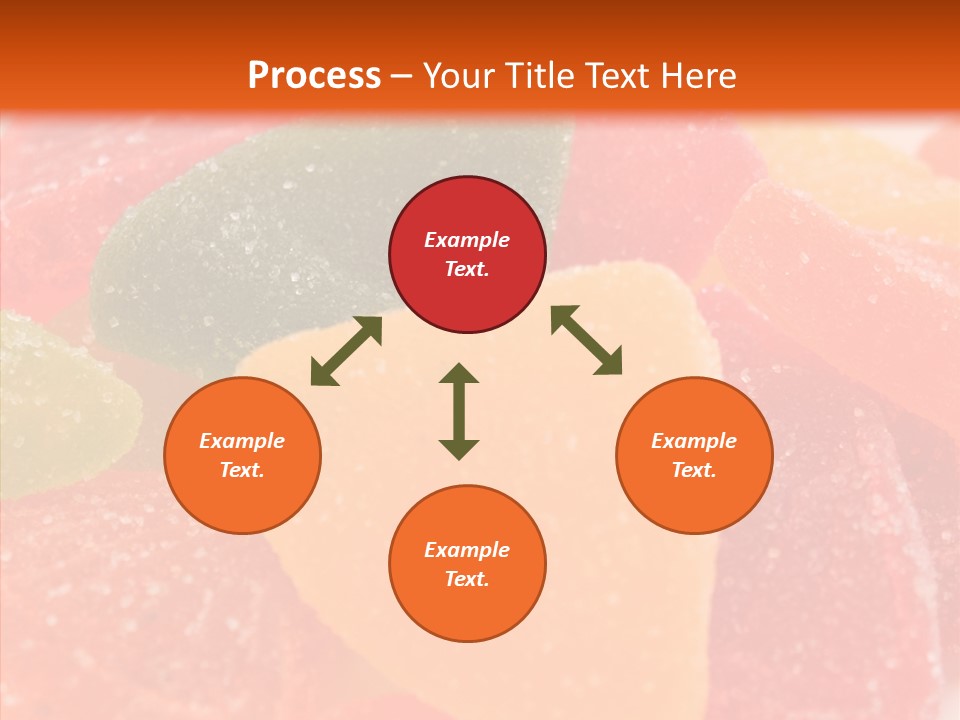 Process – Your Title Text Here

Example Text.

Example Text.

Example Text.

Example Text.